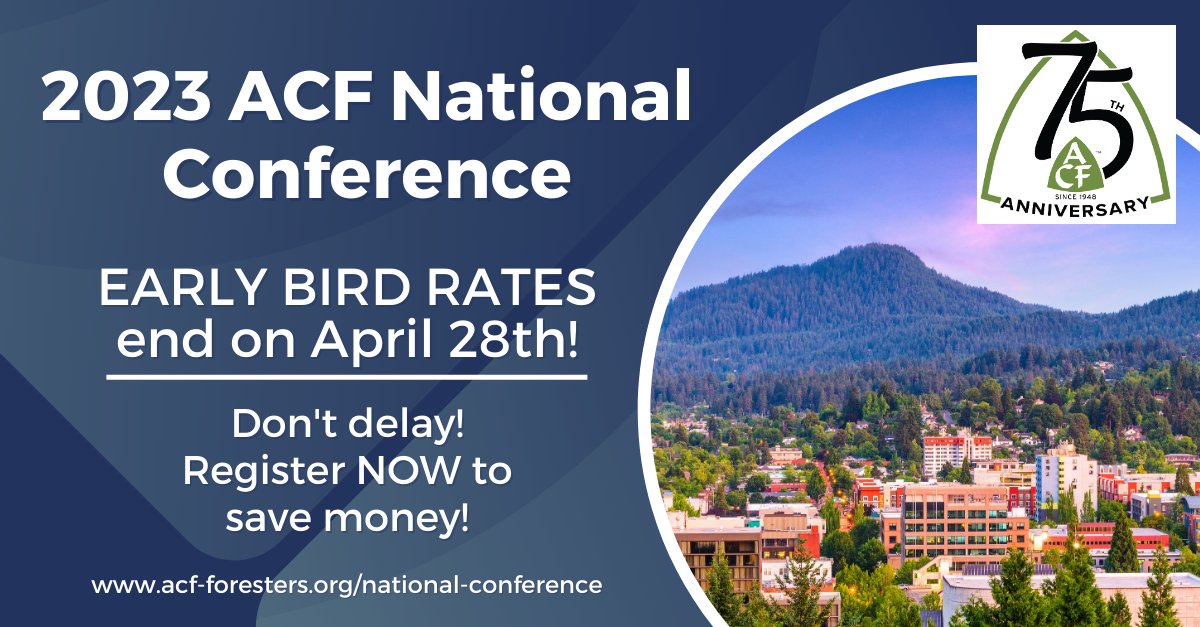 2023 ACF National Conference

EARLY BIRD RATES end on April 28th!

Don't delay! Register NOW to save money!

www.acf-foresters.org/national-conference

75TH
ACF
SINCE 1948
ANNIVERSARY